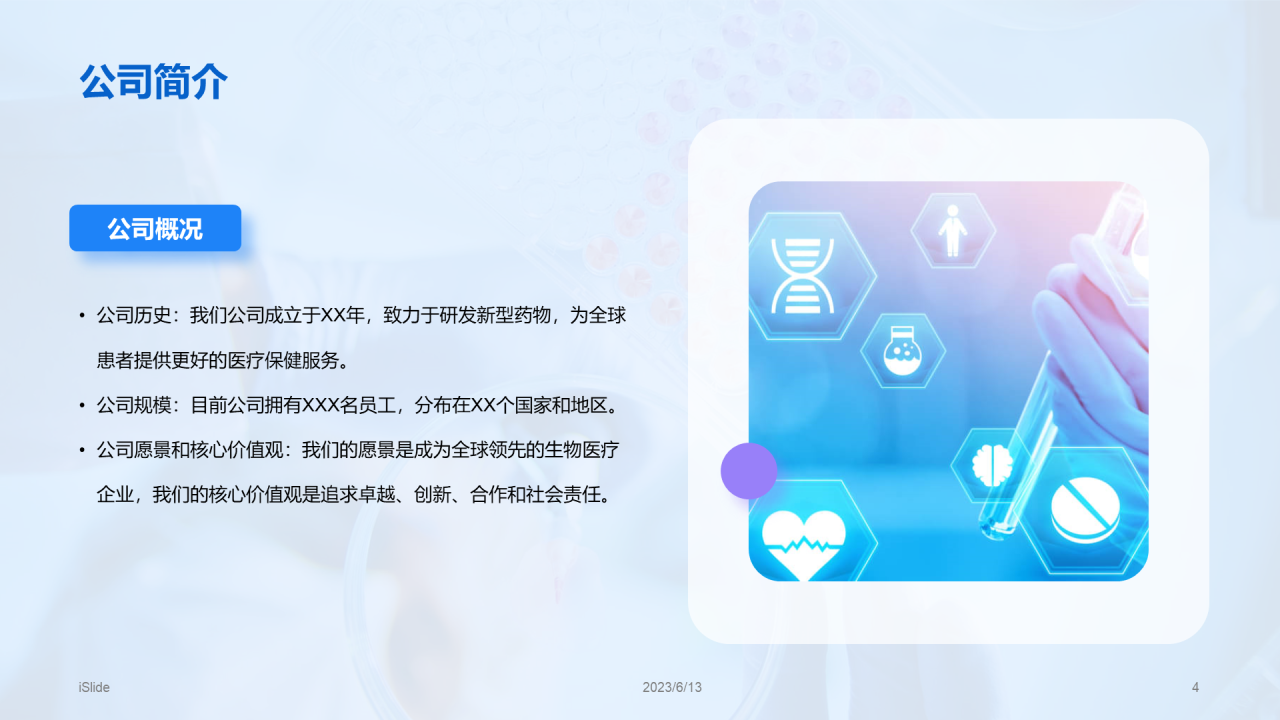 公司简介

公司概况

• 公司历史：我们公司成立于XX年，致力于研发新型药物，为全球患者提供更好的医疗保健服务。
• 公司规模：目前公司拥有XXX名员工，分布在XX个国家和地区。
• 公司愿景和核心价值观：我们的愿景是成为全球领先的生物医疗企业，我们的核心价值观是追求卓越、创新、合作和社会责任。

iSlide
2023/6/13
4